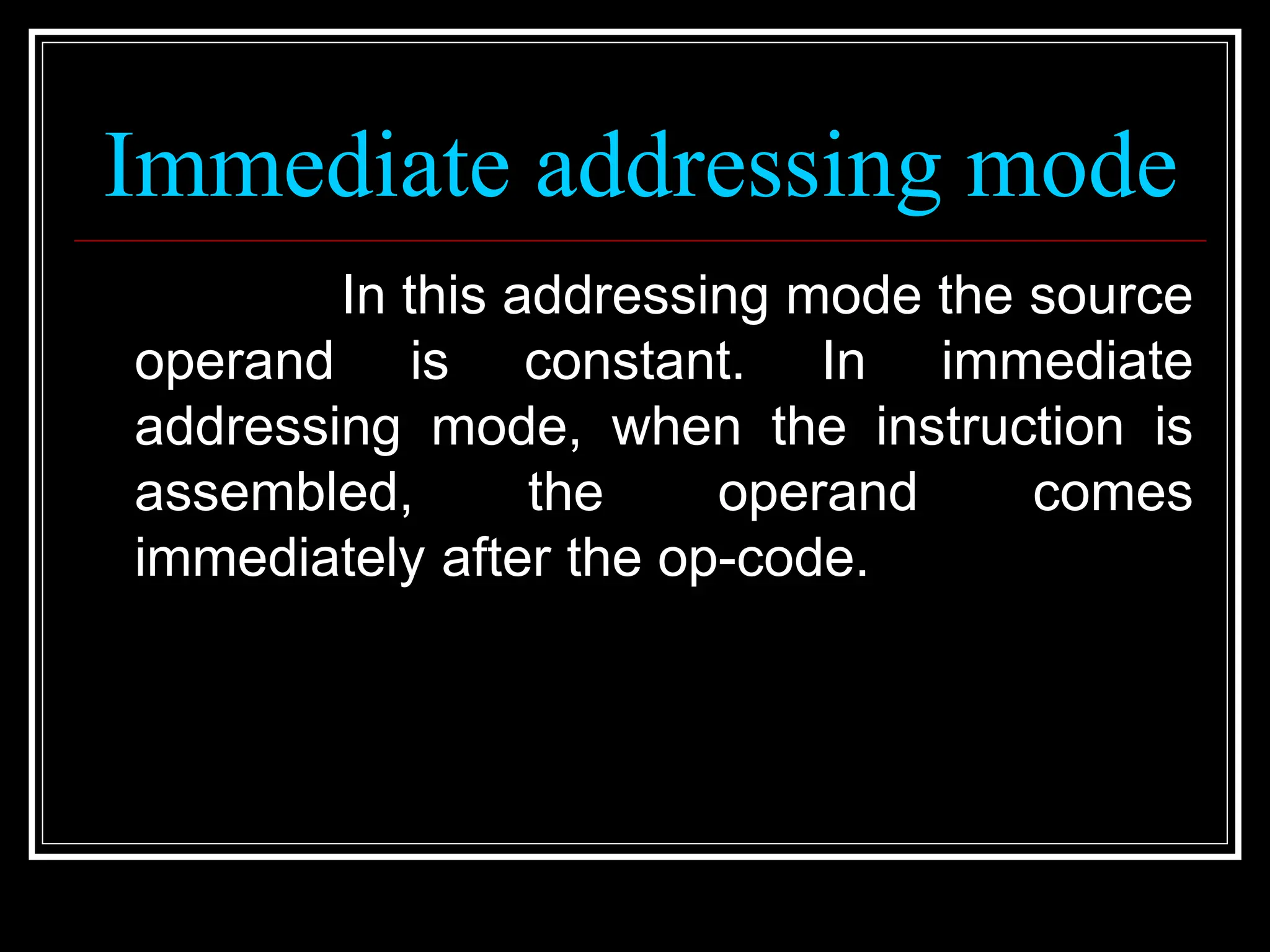 Immediate addressing mode

In this addressing mode the source operand is constant. In immediate addressing mode, when the instruction is assembled, the operand comes immediately after the op-code.